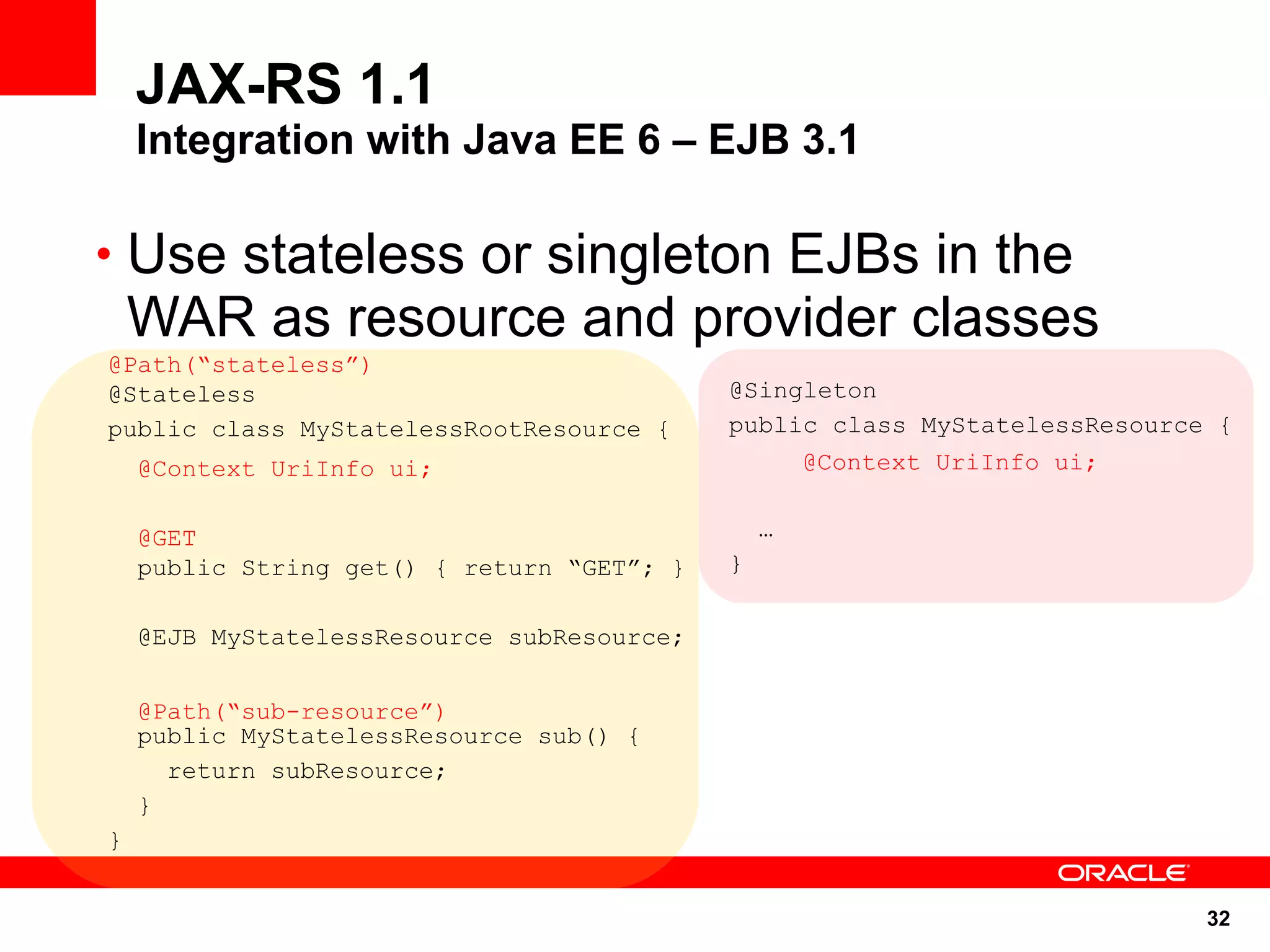 JAX-RS 1.1
Integration with Java EE 6 – EJB 3.1

• Use stateless or singleton EJBs in the WAR as resource and provider classes

@Path(“stateless”)
@Stateless
public class MyStatelessRootResource {
  @Context UriInfo ui;

  @GET
  public String get() { return “GET”; }

  @EJB MyStatelessResource subResource;

  @Path(“sub-resource”)
  public MyStatelessResource sub() {
    return subResource;
  }
}

@Singleton
public class MyStatelessResource {
    @Context UriInfo ui;

  …
}

ORACLE

32